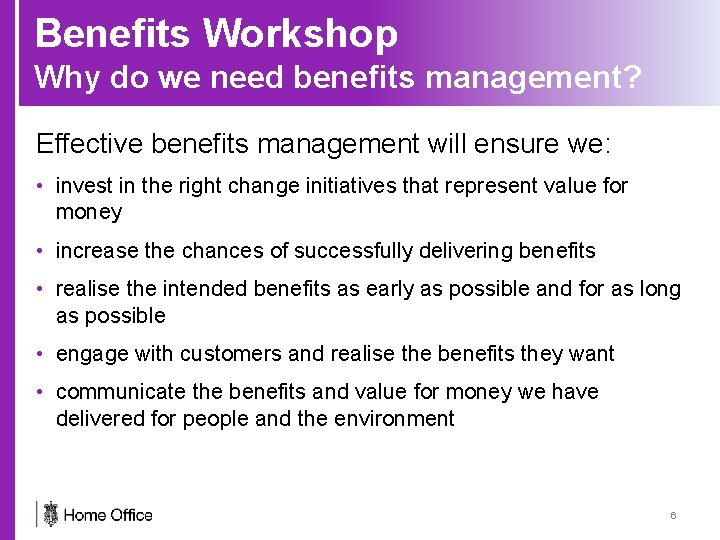 Benefits Workshop
Why do we need benefits management?

Effective benefits management will ensure we:

• invest in the right change initiatives that represent value for money

• increase the chances of successfully delivering benefits

• realise the intended benefits as early as possible and for as long as possible

• engage with customers and realise the benefits they want

• communicate the benefits and value for money we have delivered for people and the environment

Home Office

6